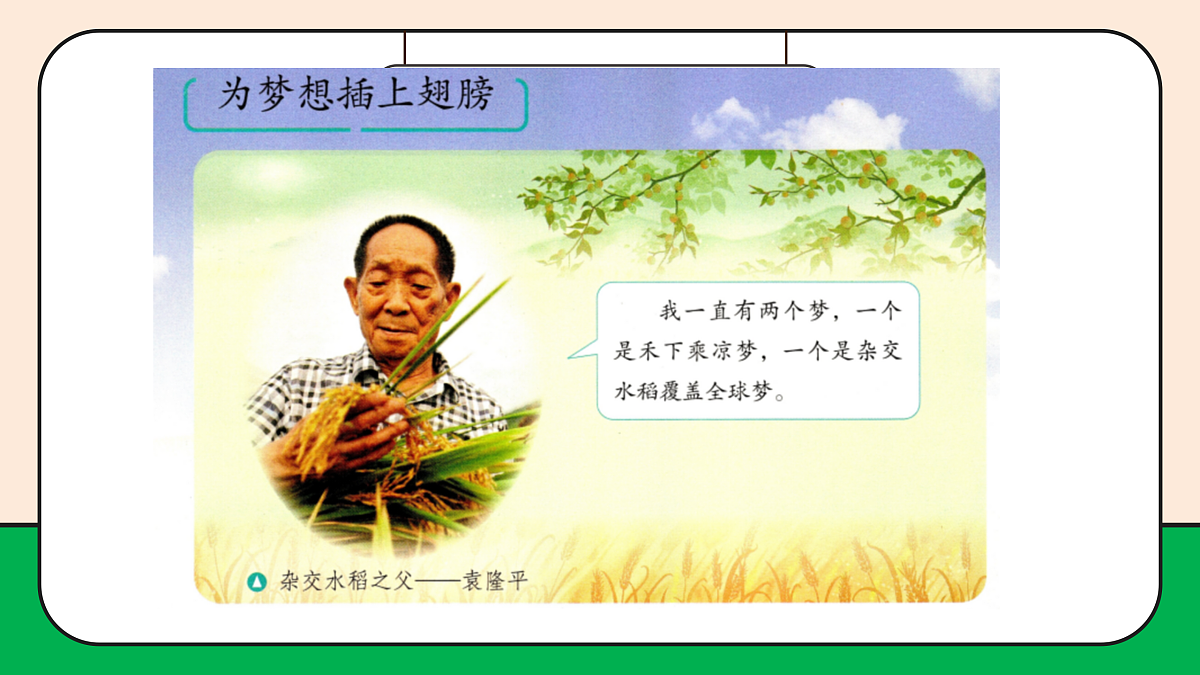 为梦想插上翅膀

我一直有两个梦，一个是禾下乘凉梦，一个是杂交水稻覆盖全球梦。

杂交水稻之父——袁隆平